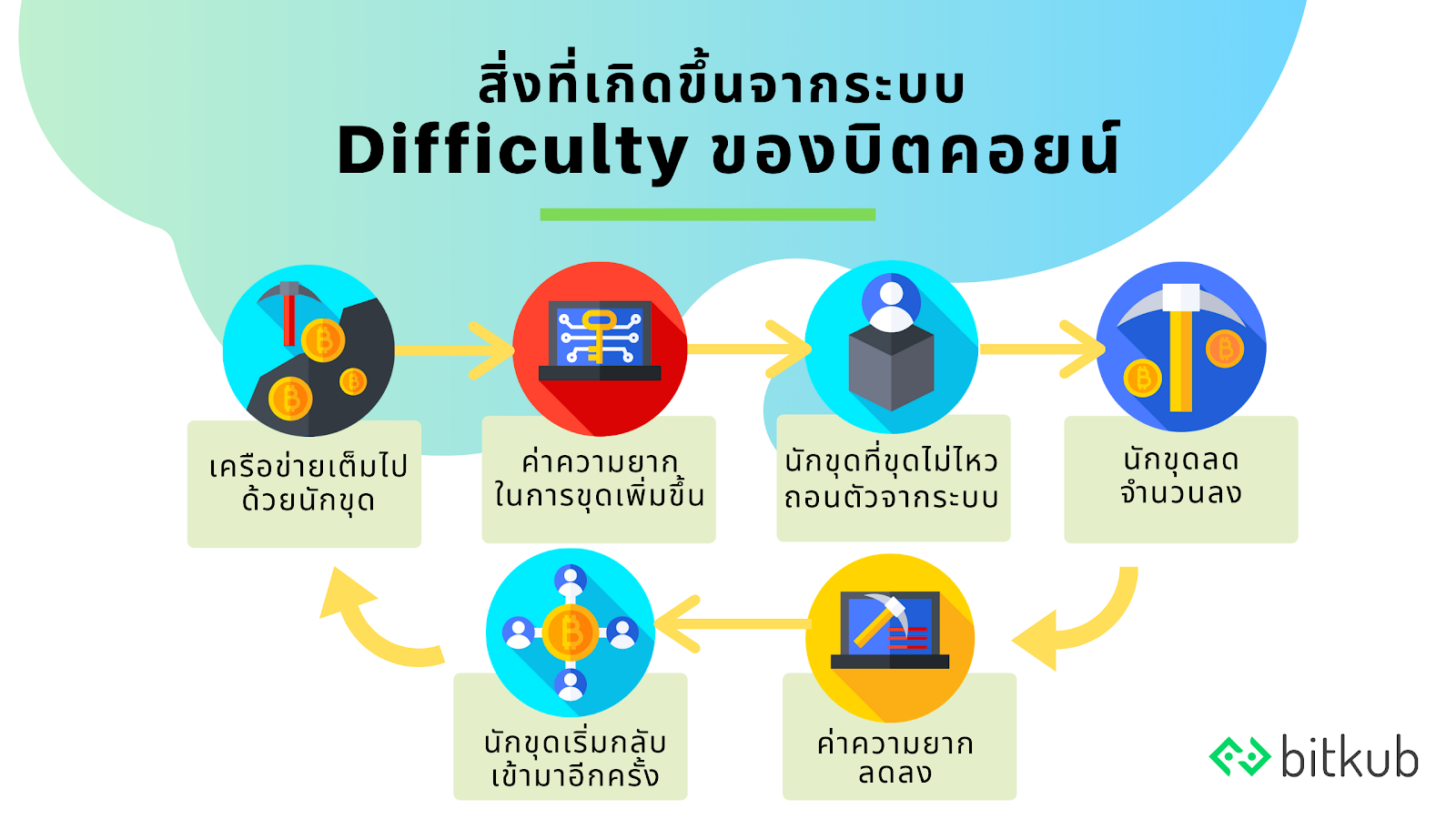 สิ่งที่เกิดขึ้นจากระบบ
Difficulty ของบิตคอยน์

เครือข่ายเต็มไปด้วยนักขุด

ค่าความยากในการขุดเพิ่มขึ้น

นักขุดที่ขุดไม่ไหวถอนตัวจากระบบ

นักขุดลดจำนวนลง

ค่าความยากลดลง

นักขุดเริ่มกลับเข้ามาอีกครั้ง

bitkub